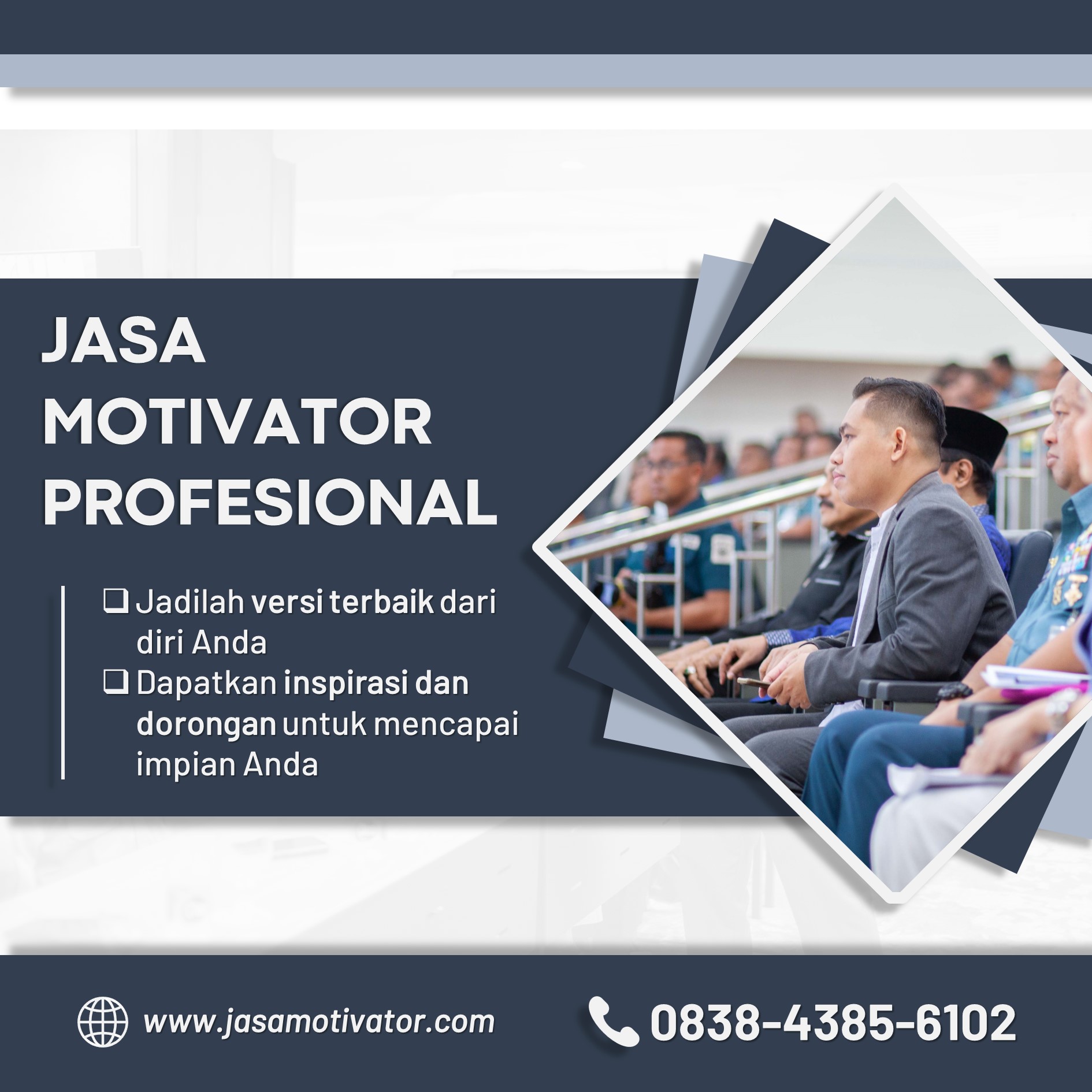 JASA
MOTIVATOR
PROFESIONAL

❑ Jadilah versi terbaik dari diri Anda
❑ Dapatkan inspirasi dan dorongan untuk mencapai impian Anda

www.jasamotivator.com

0838-4385-6102